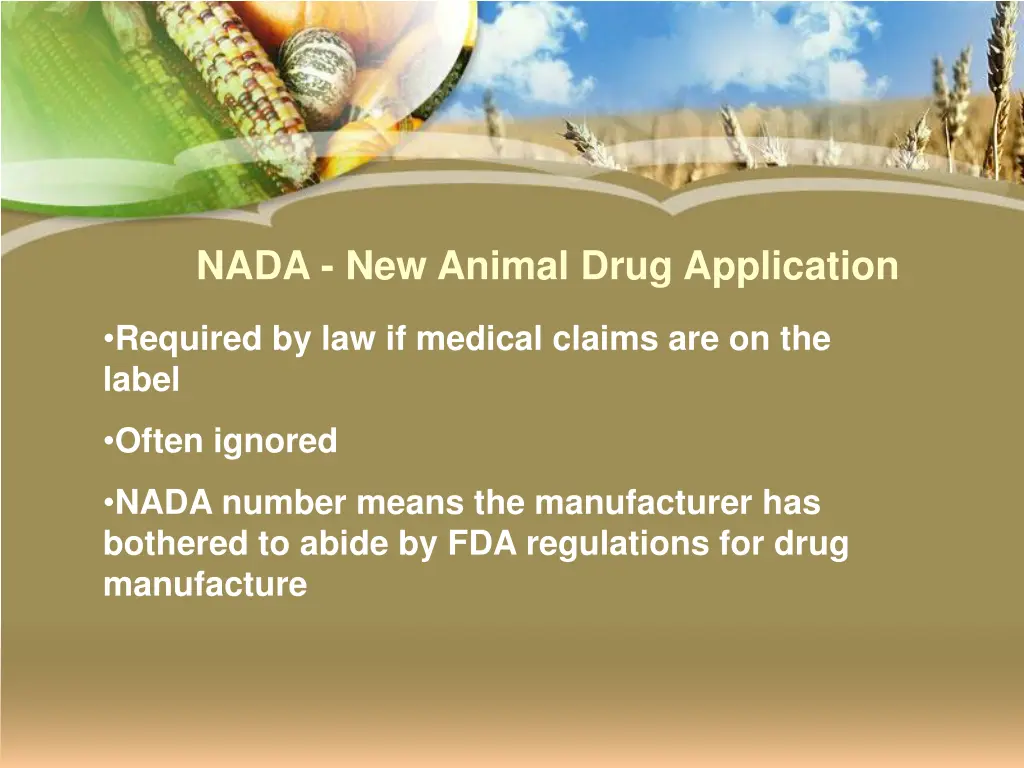 NADA - New Animal Drug Application

•Required by law if medical claims are on the label

•Often ignored

•NADA number means the manufacturer has bothered to abide by FDA regulations for drug manufacture